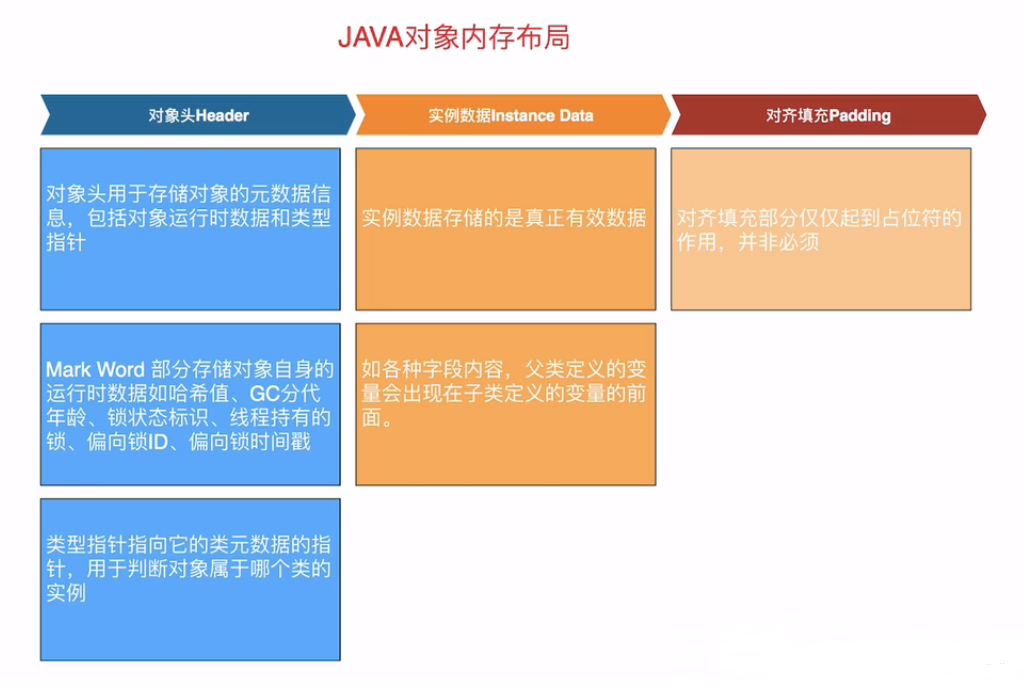 JAVA对象内存布局

对象头Header

对象头用于存储对象的元数据信息，包括对象运行时数据和类型指针

Mark Word 部分存储对象自身的运行时数据如哈希值、GC分代年龄、锁状态标识、线程持有的锁、偏向锁ID、偏向锁时间戳

类型指针指向它的类元数据的指针，用于判断对象属于哪个类的实例

实例数据Instance Data

实例数据存储的是真正有效数据

如各种字段内容，父类定义的变量会出现在子类定义的变量的前面。

对齐填充Padding

对齐填充部分仅仅起到占位符的作用，并非必须